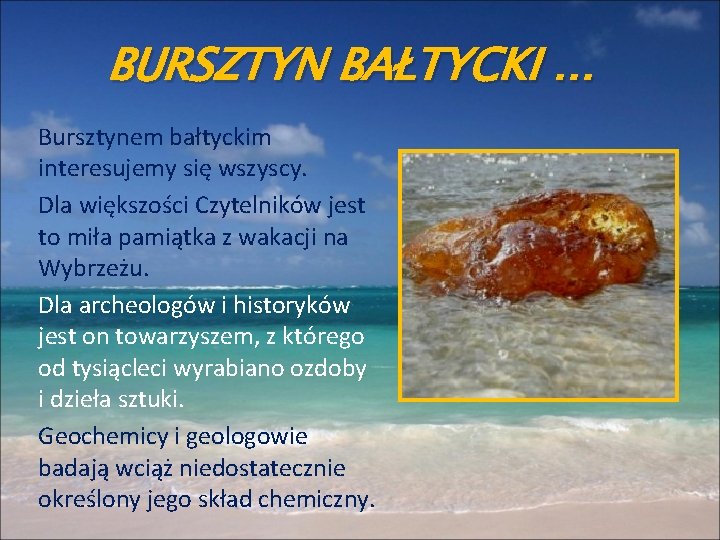 BURSZTYN BAŁTYCKI …

Bursztynem bałtyckim interesujemy się wszyscy.

Dla większości Czytelników jest to miła pamiątka z wakacji na Wybrzeżu.

Dla archeologów i historyków jest on towarzyszem, z którego od tysiącleci wyrabiano ozdoby i dzieła sztuki.

Geochemicy i geologowie badają wciąż niedostatecznie określony jego skład chemiczny.